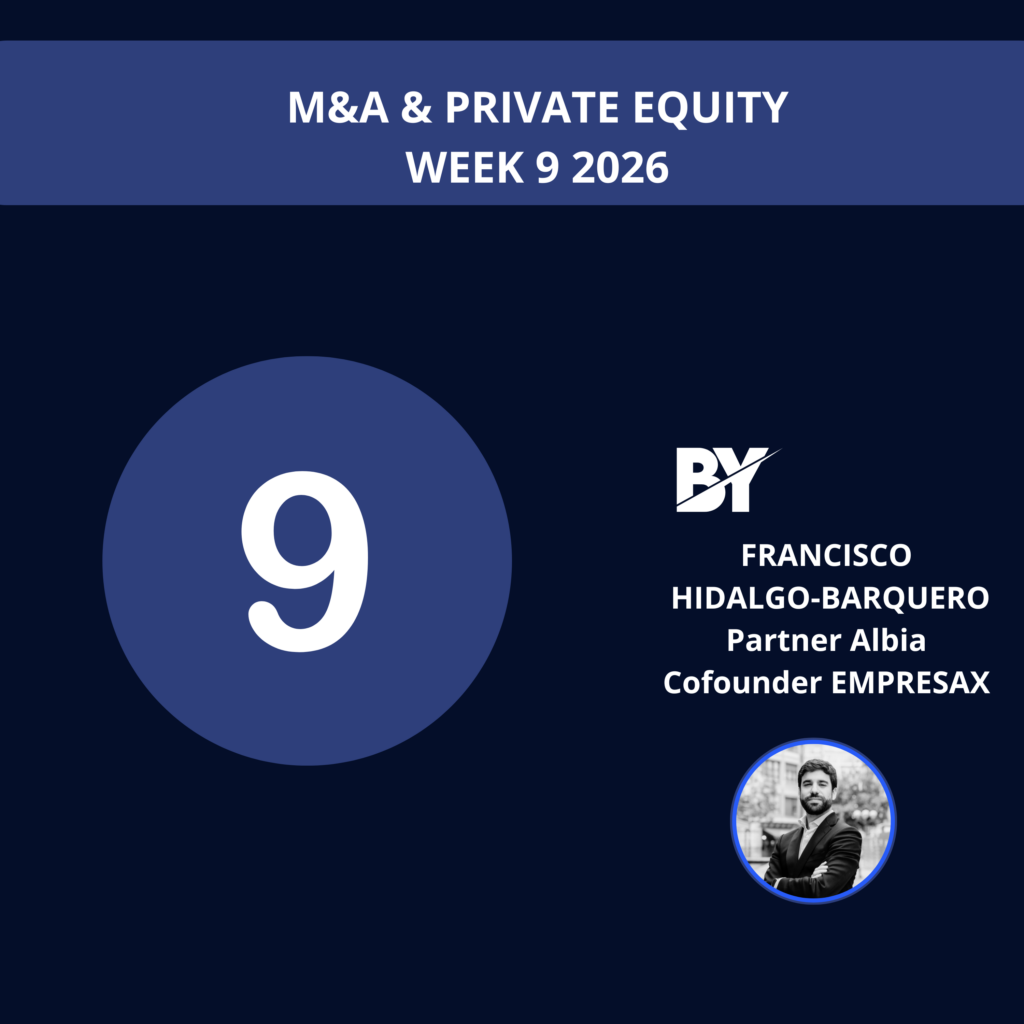 M&A & PRIVATE EQUITY
WEEK 9 2026

9

BY

FRANCISCO
HIDALGO-BARQUERO
Partner Albia
Cofounder EMPRESAX